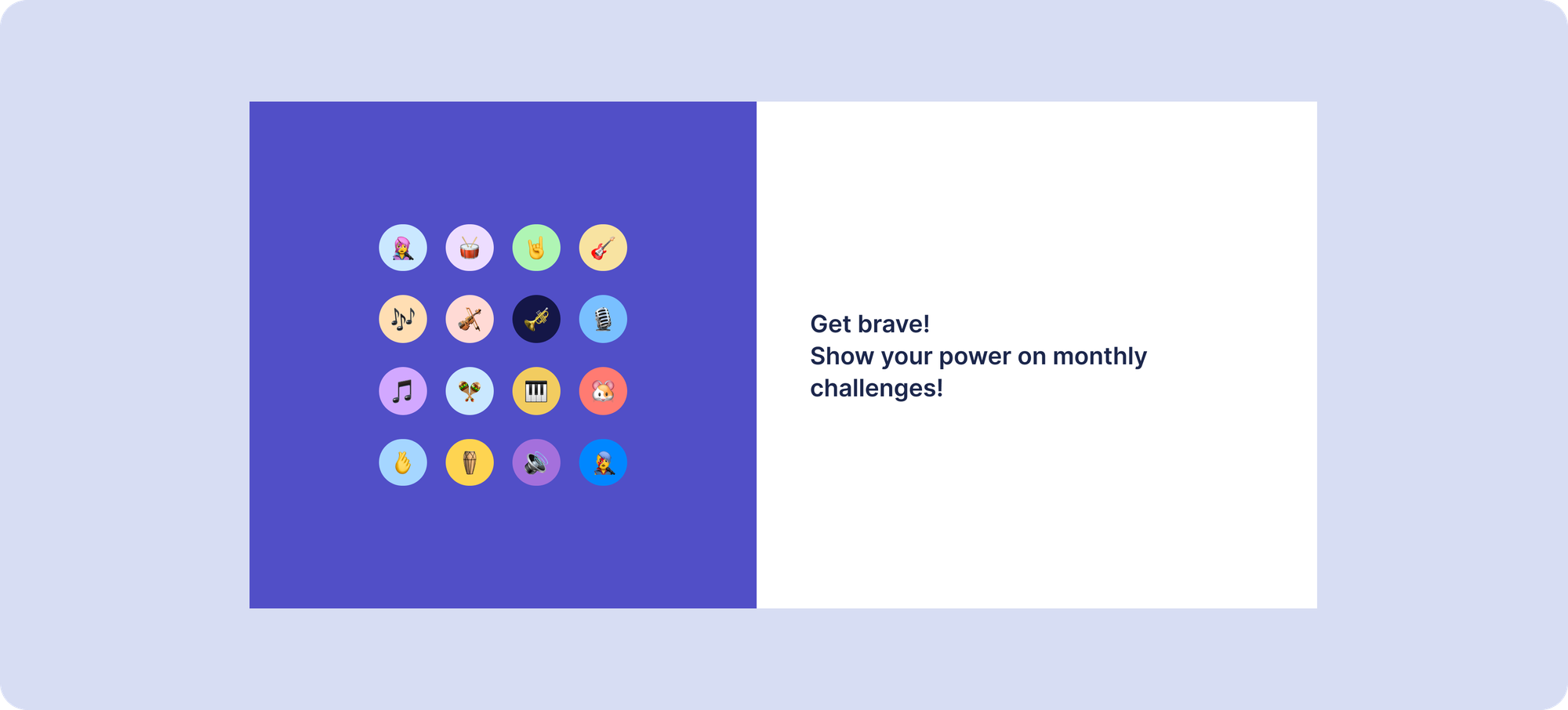 Get brave!
Show your power on monthly challenges!